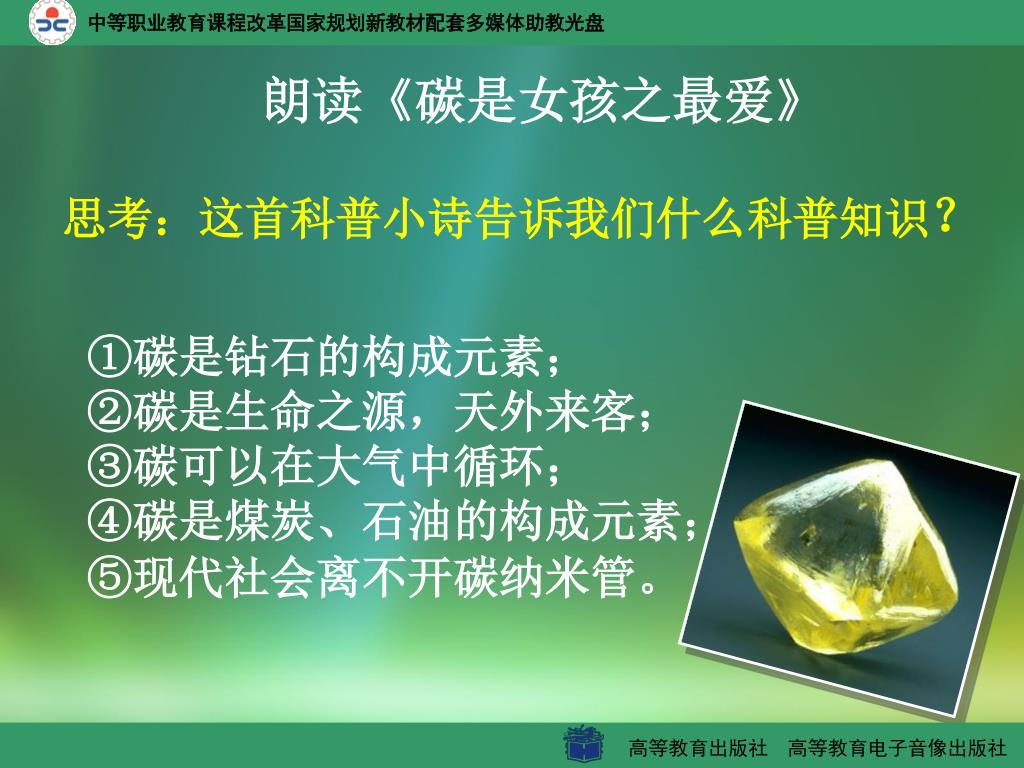 中等职业教育课程改革国家规划新教材配套多媒体助教光盘

朗读《碳是女孩之最爱》

思考：这首科普小诗告诉我们什么科普知识？

①碳是钻石的构成元素；
②碳是生命之源，天外来客；
③碳可以在大气中循环；
④碳是煤炭、石油的构成元素；
⑤现代社会离不开碳纳米管。

高等教育出版社 高等教育电子音像出版社